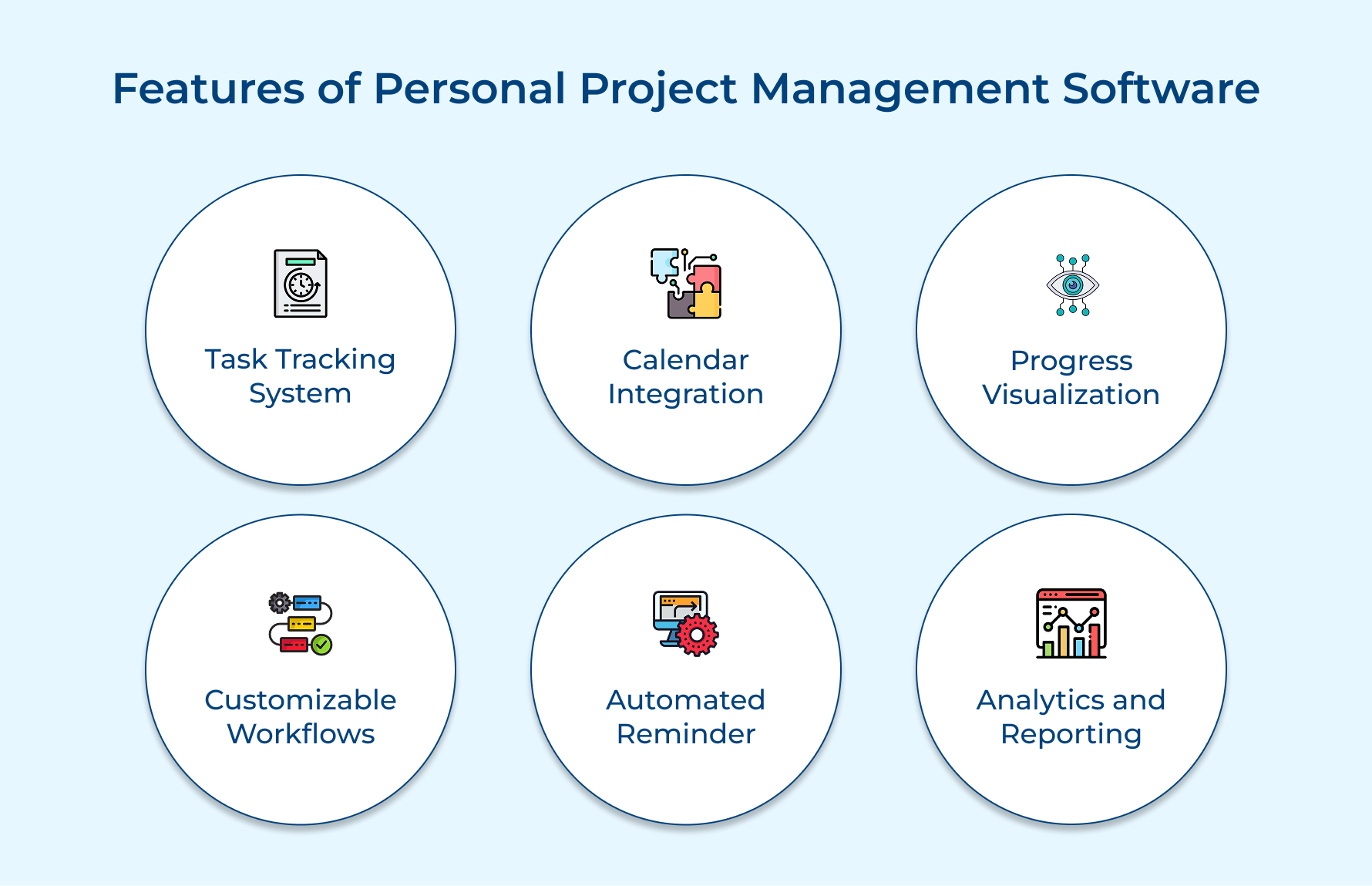 Features of Personal Project Management Software

Task Tracking System

Calendar Integration

Progress Visualization

Customizable Workflows

Automated Reminder

Analytics and Reporting